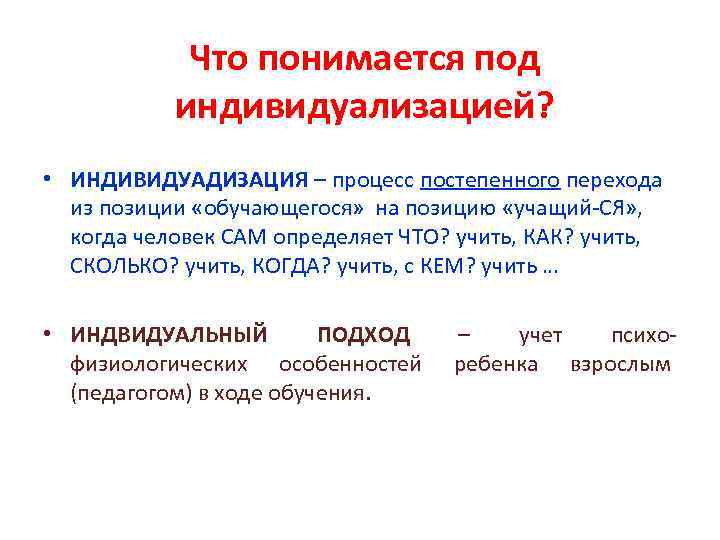 Что понимается под индивидуализацией?

• ИНДИВИДУАДИЗАЦИЯ – процесс постепенного перехода из позиции «обучающегося» на позицию «учащий-СЯ», когда человек САМ определяет ЧТО? учить, КАК? учить, СКОЛЬКО? учить, КОГДА? учить, с КЕМ? учить …

• ИНДВИДУАЛЬНЫЙ ПОДХОД – учет психо-физиологических особенностей ребенка взрослым (педагогом) в ходе обучения.